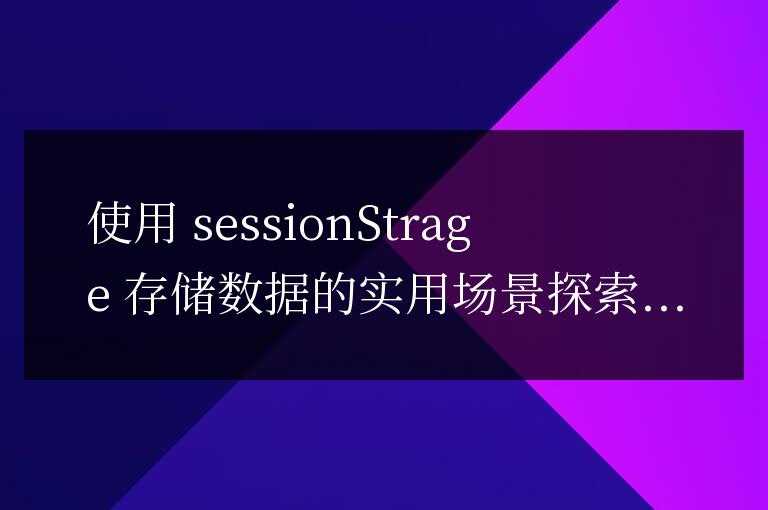 使用 sessionStrage 存储数据的实用场景探索...